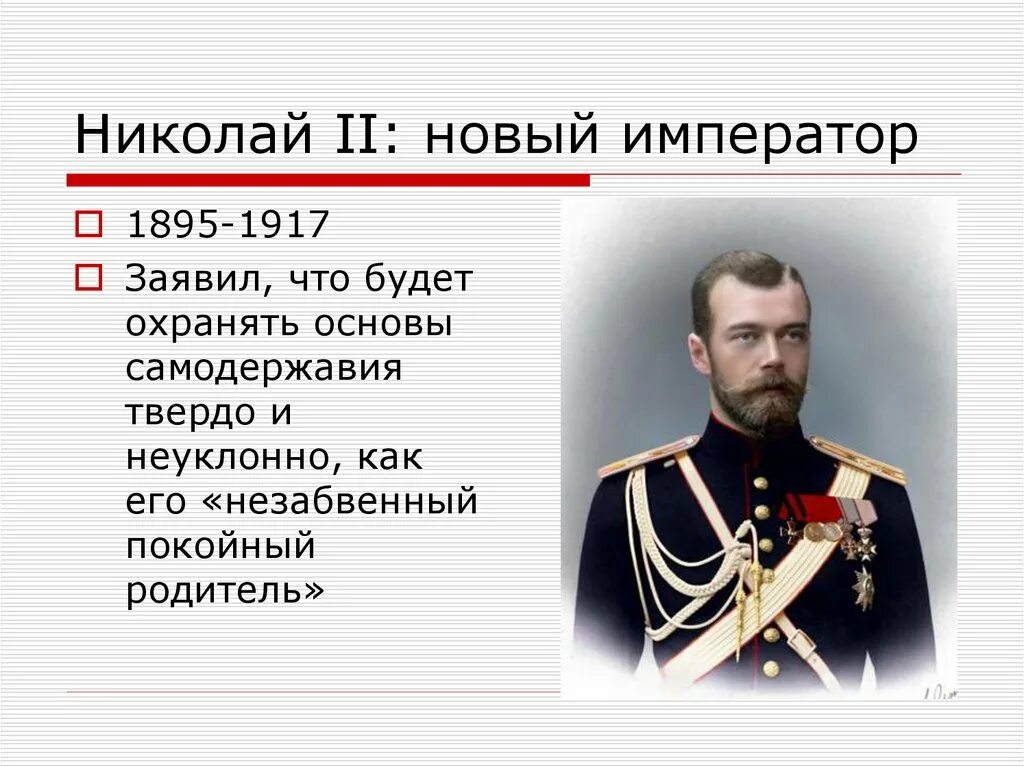 Николай II: новый император

1895-1917

Заявил, что будет охранять основы самодержавия твердо и неуклонно, как его «незабвенный покойный родитель»